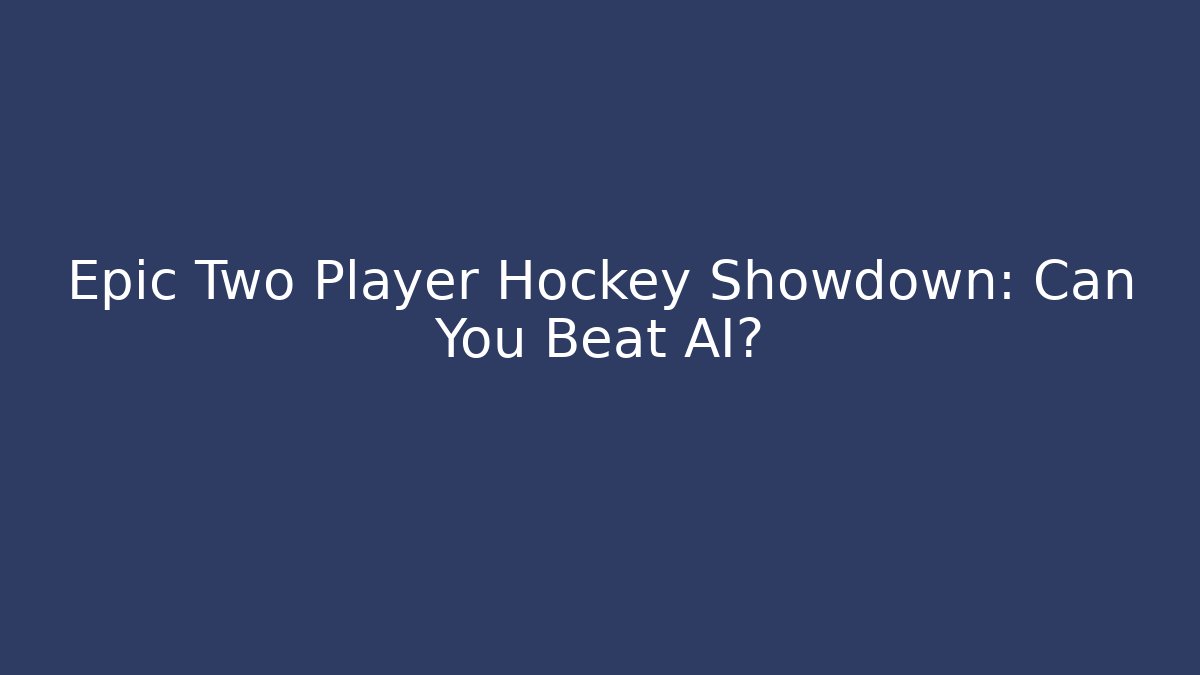 Epic Two Player Hockey Showdown: Can You Beat AI?